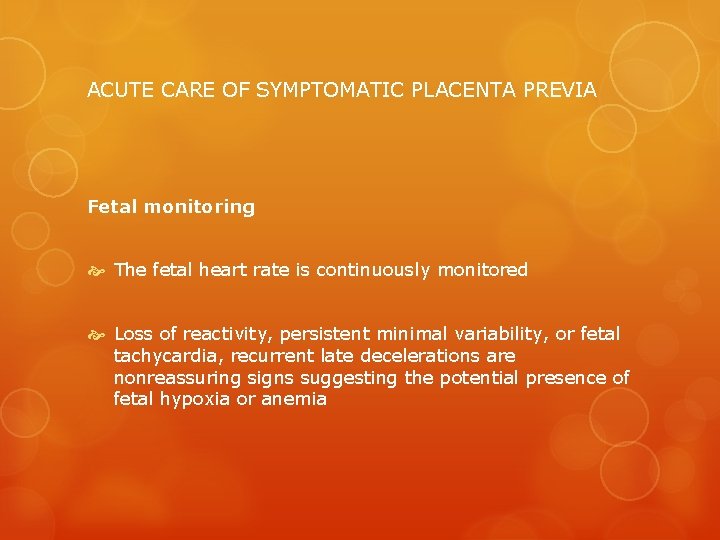 ACUTE CARE OF SYMPTOMATIC PLACENTA PREVIA

Fetal monitoring

The fetal heart rate is continuously monitored

Loss of reactivity, persistent minimal variability, or fetal tachycardia, recurrent late decelerations are nonreassuring signs suggesting the potential presence of fetal hypoxia or anemia